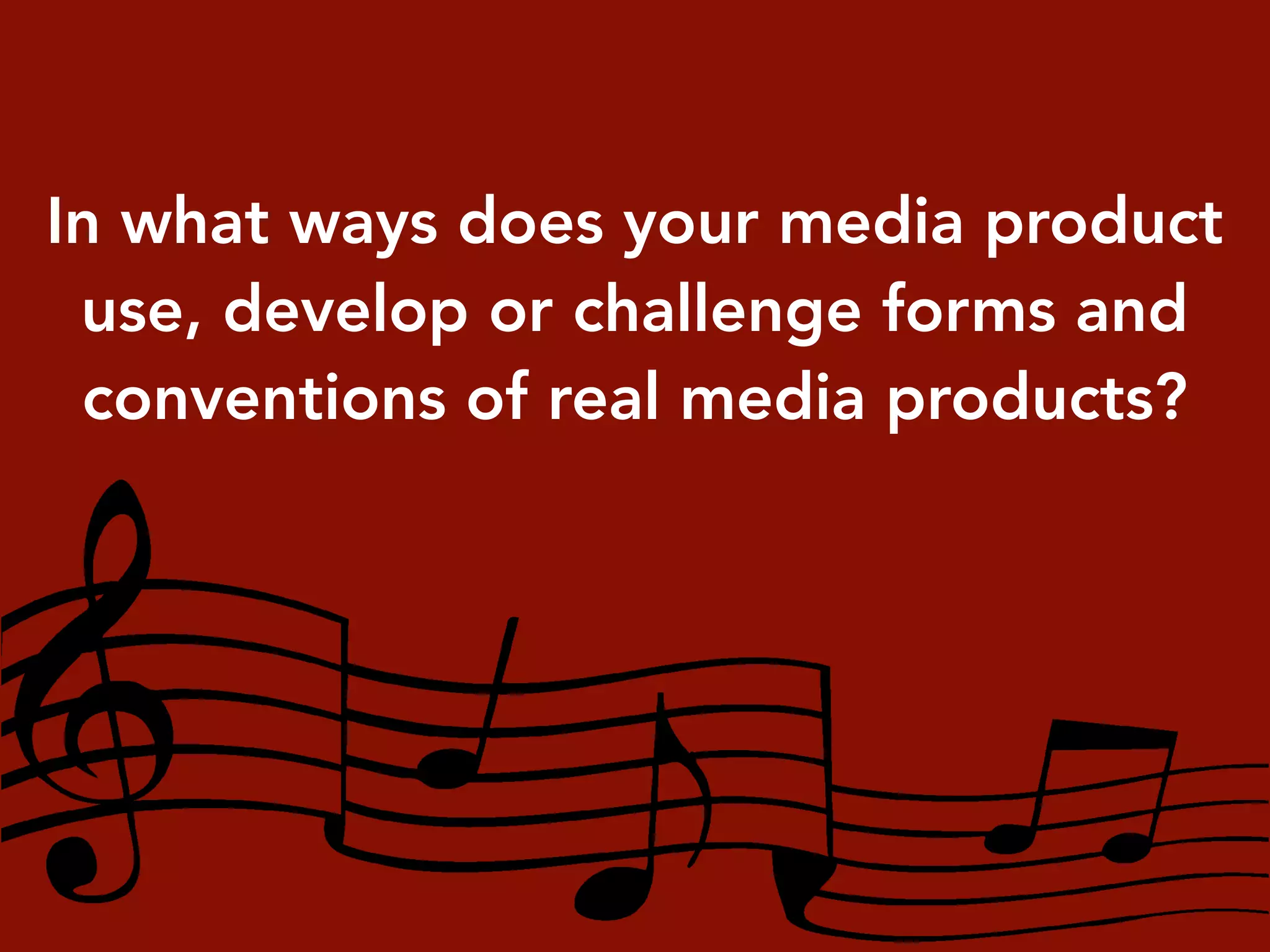 In what ways does your media product use, develop or challenge forms and conventions of real media products?